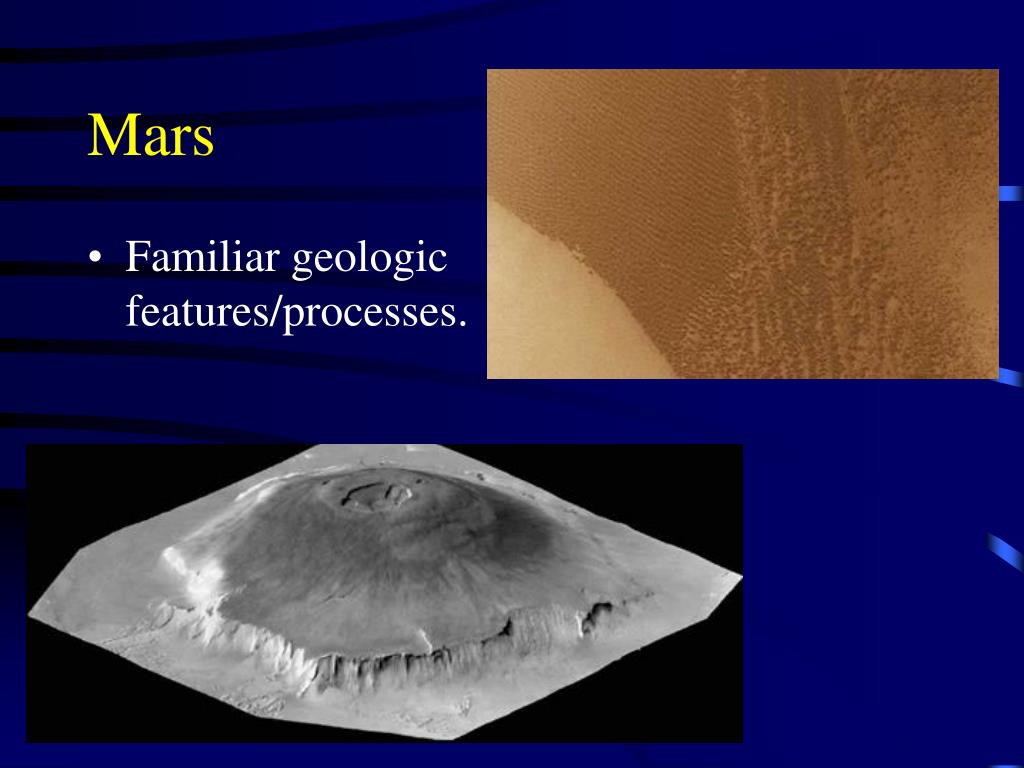 Mars

• Familiar geologic features/processes.